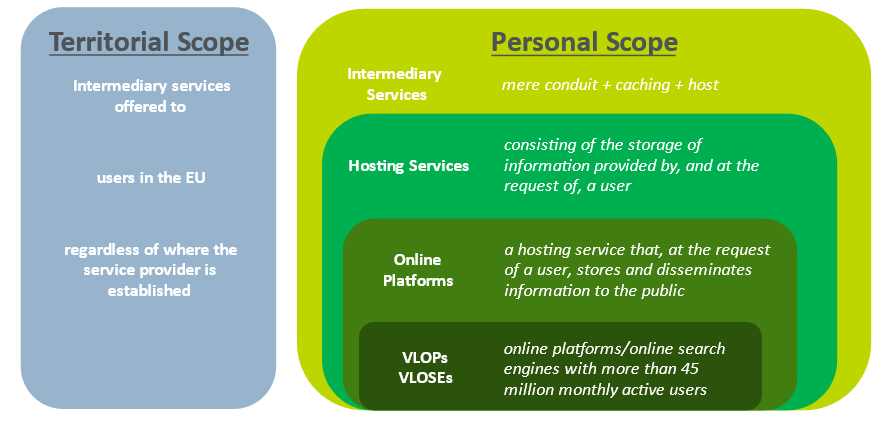 Territorial Scope

Intermediary services offered to

users in the EU

regardless of where the service provider is established

Personal Scope

Intermediary Services

mere conduit + caching + host

Hosting Services

consisting of the storage of information provided by, and at the request of, a user

Online Platforms

a hosting service that, at the request of a user, stores and disseminates information to the public

VLOPs VLOSEs

online platforms/online search engines with more than 45 million monthly active users